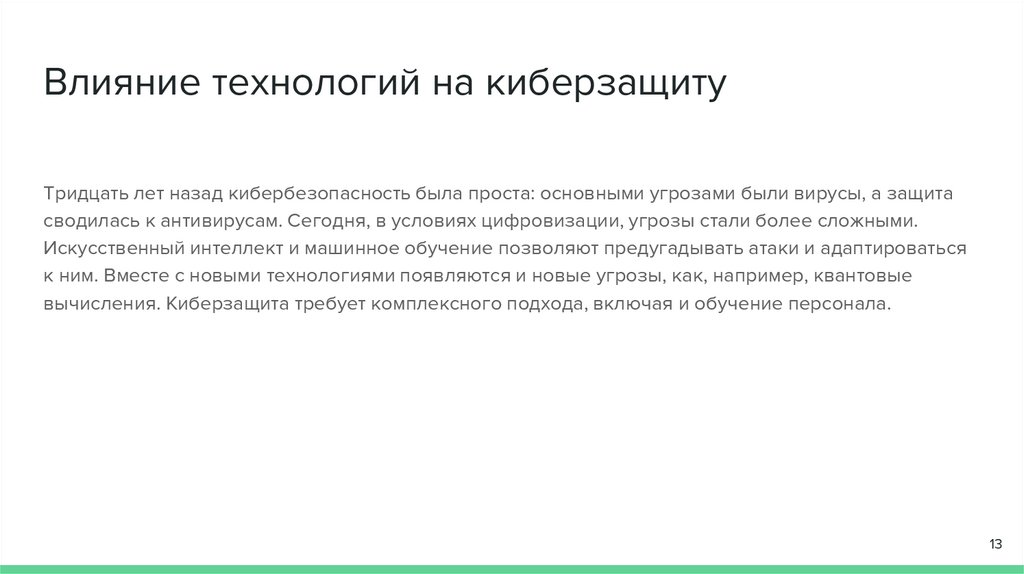 Влияние технологий на киберзащиту

Тридцать лет назад кибербезопасность была проста: основными угрозами были вирусы, а защита сводилась к антивирусам. Сегодня, в условиях цифровизации, угрозы стали более сложными. Искусственный интеллект и машинное обучение позволяют предугадывать атаки и адаптироваться к ним. Вместе с новыми технологиями появляются и новые угрозы, как, например, квантовые вычисления. Киберзащита требует комплексного подхода, включая и обучение персонала.

13